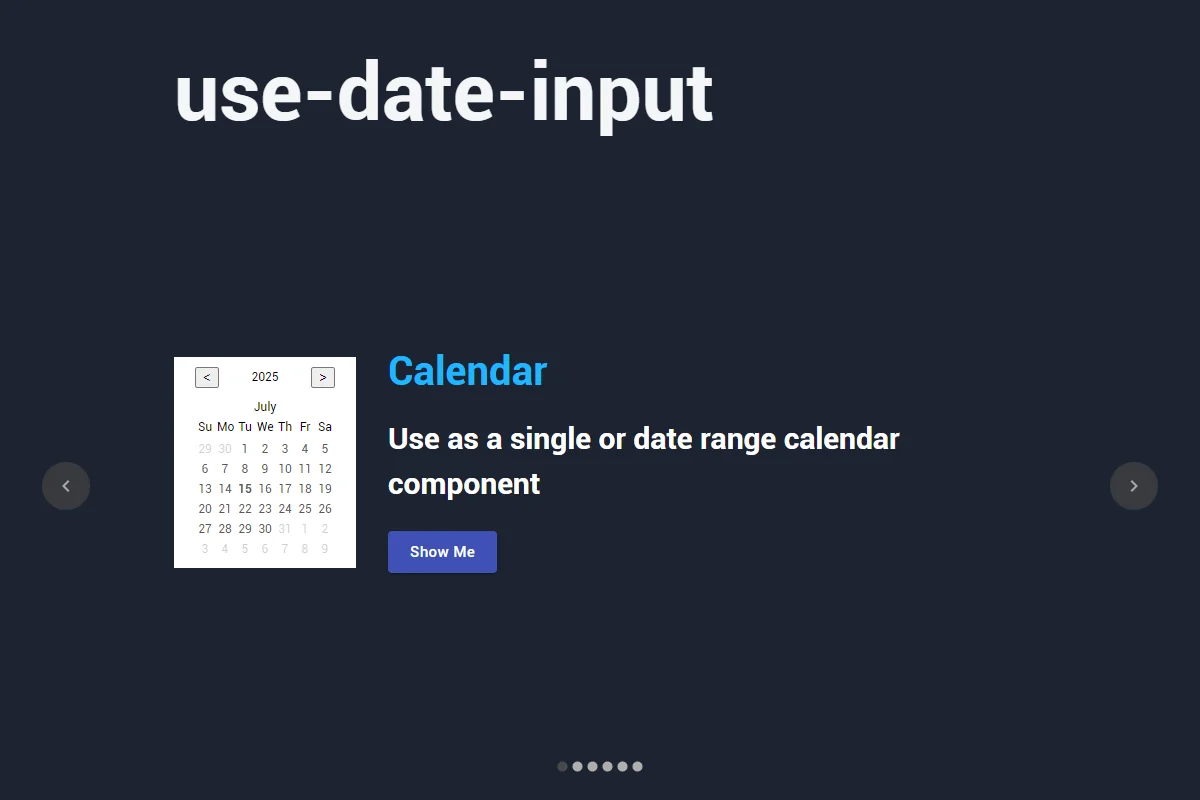 use-date-input

< 2025 >

July

| Su | Mo | Tu | We | Th | Fr | Sa |
|---|---|---|---|---|---|---|
| 29 | 30 | 1 | 2 | 3 | 4 | 5 |
| 6 | 7 | 8 | 9 | 10 | 11 | 12 |
| 13 | 14 | 15 | 16 | 17 | 18 | 19 |
| 20 | 21 | 22 | 23 | 24 | 25 | 26 |
| 27 | 28 | 29 | 30 | 31 | 1 | 2 |
| 3 | 4 | 5 | 6 | 7 | 8 | 9 |

Calendar

Use as a single or date range calendar component

Show Me